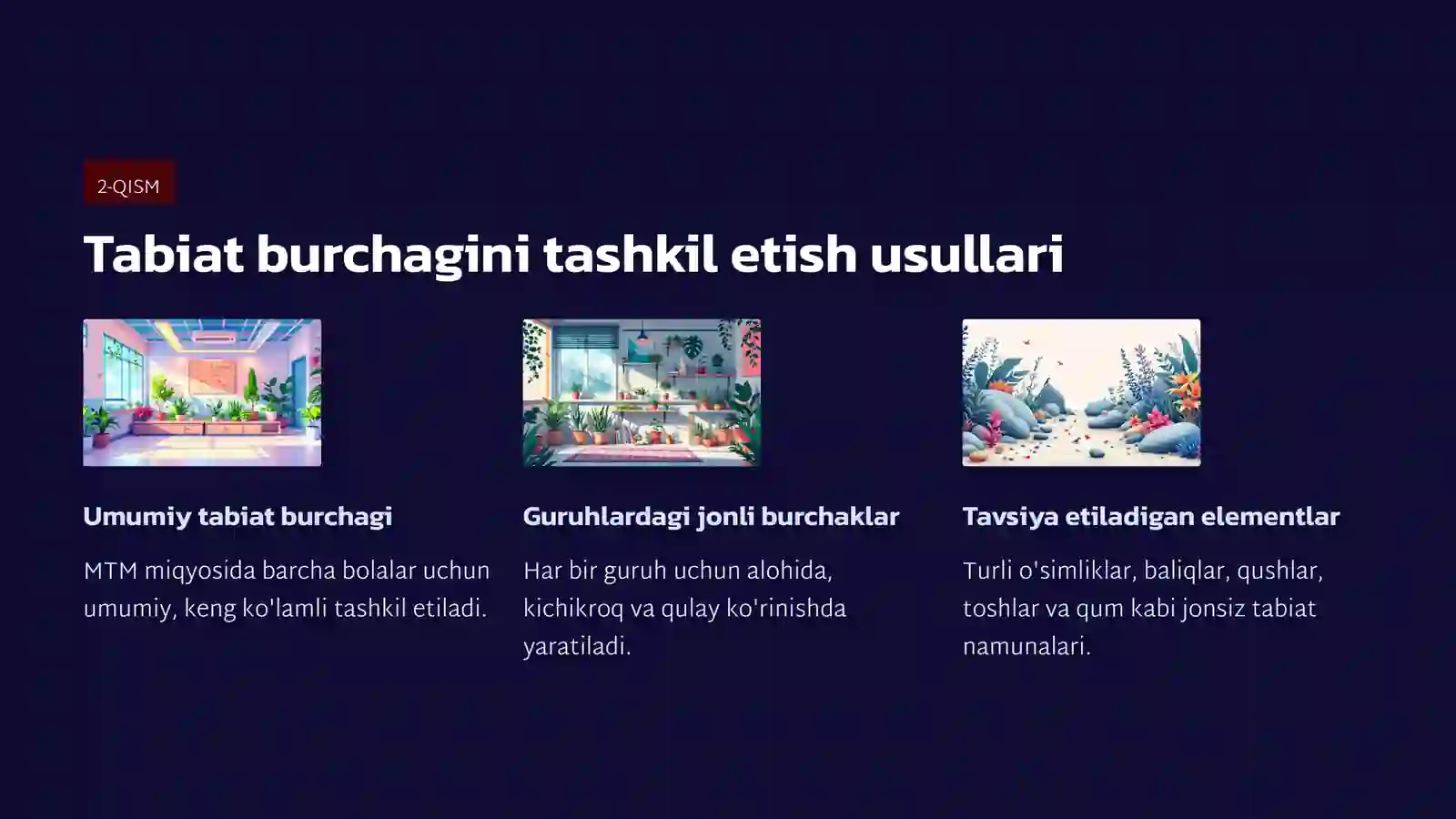 2-QISM

Tabiat burchagini tashkil etish usullari

Umumiy tabiat burchagi

MTM miqyosida barcha bolalar uchun umumiy, keng ko'lamli tashkil etiladi.

Guruhlardagi jonli burchaklar

Har bir guruh uchun alohida, kichikroq va qulay ko'rinishda yaratiladi.

Tavsiya etiladigan elementlar

Turli o'simliklar, baliqlar, qushlar, toshlar va qum kabi jonsiz tabiat namunalari.